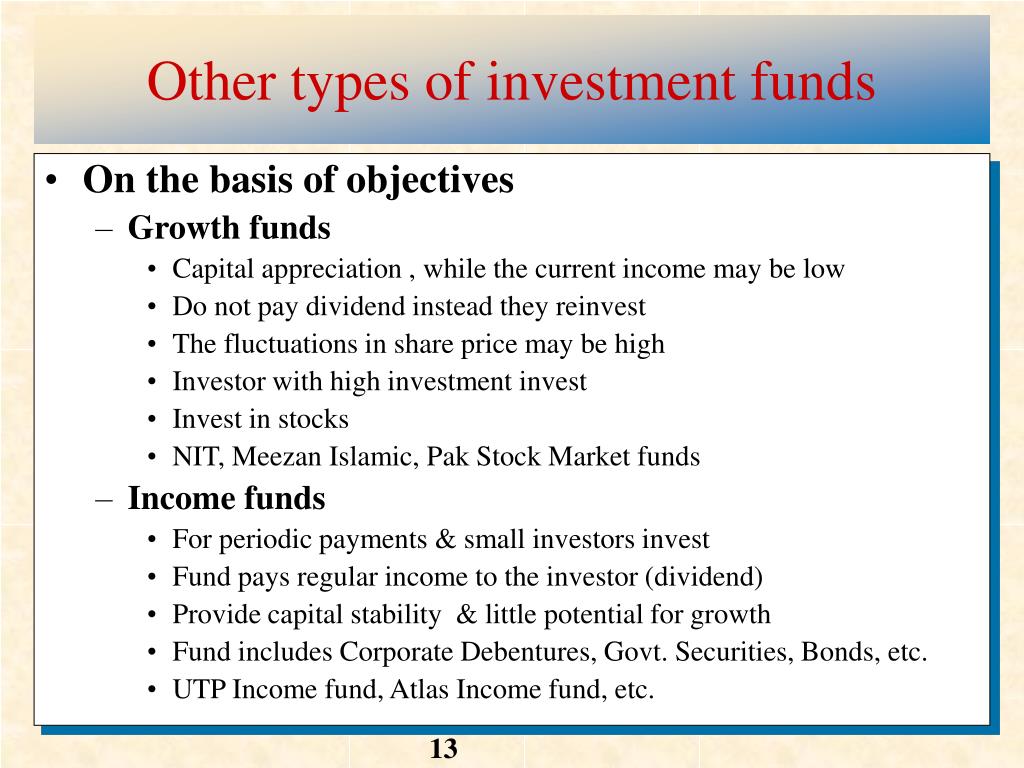 Other types of investment funds

• On the basis of objectives
– Growth funds
• Capital appreciation , while the current income may be low
• Do not pay dividend instead they reinvest
• The fluctuations in share price may be high
• Investor with high investment invest
• Invest in stocks
• NIT, Meezan Islamic, Pak Stock Market funds
– Income funds
• For periodic payments & small investors invest
• Fund pays regular income to the investor (dividend)
• Provide capital stability & little potential for growth
• Fund includes Corporate Debentures, Govt. Securities, Bonds, etc.
• UTP Income fund, Atlas Income fund, etc.

13